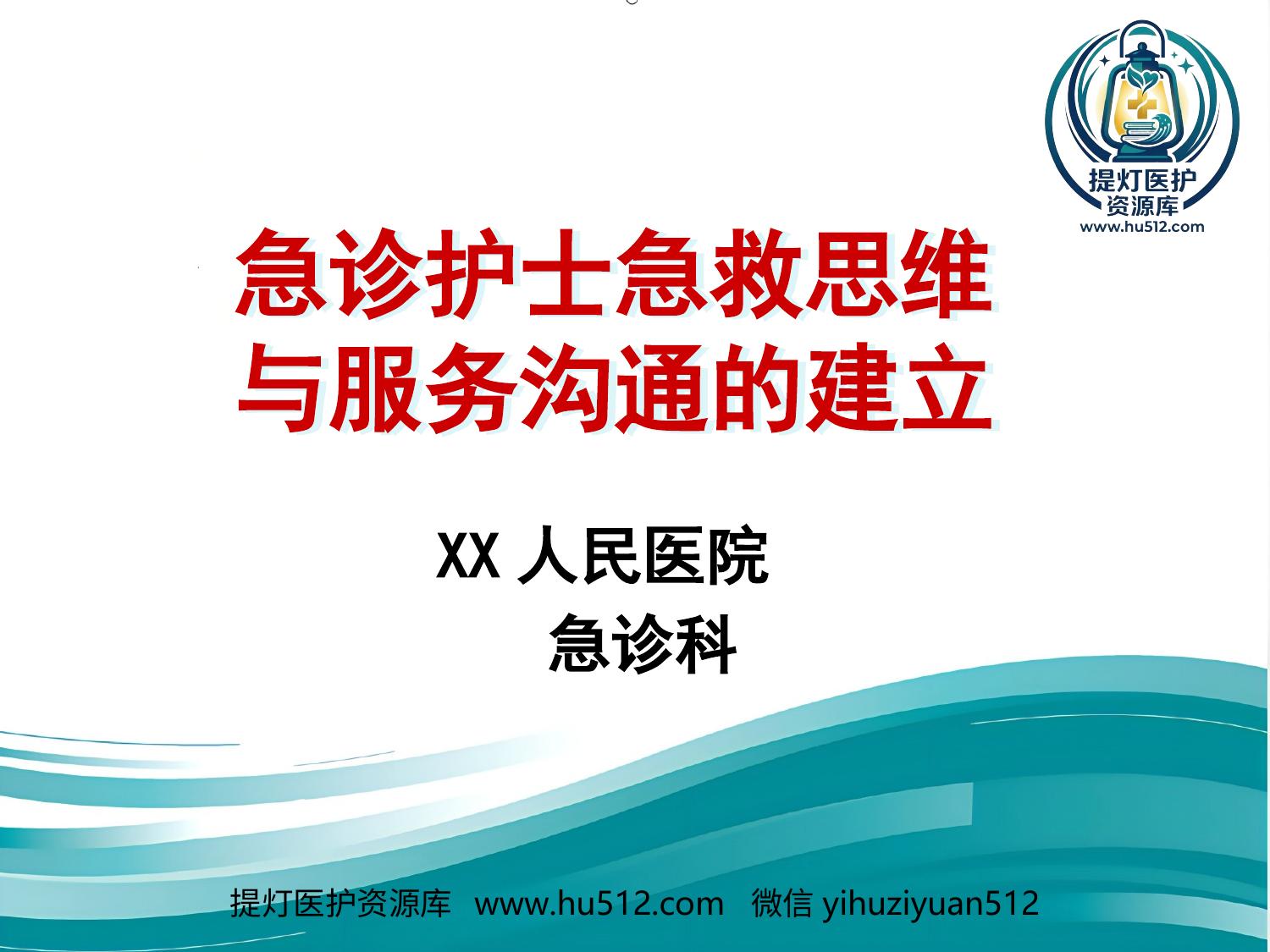 提灯医护
资源库
www.hu512.com

急诊护士急救思维
与服务沟通的建立

XX 人民医院
急诊科

提灯医护资源库 www.hu512.com 微信 yihuziyuan512